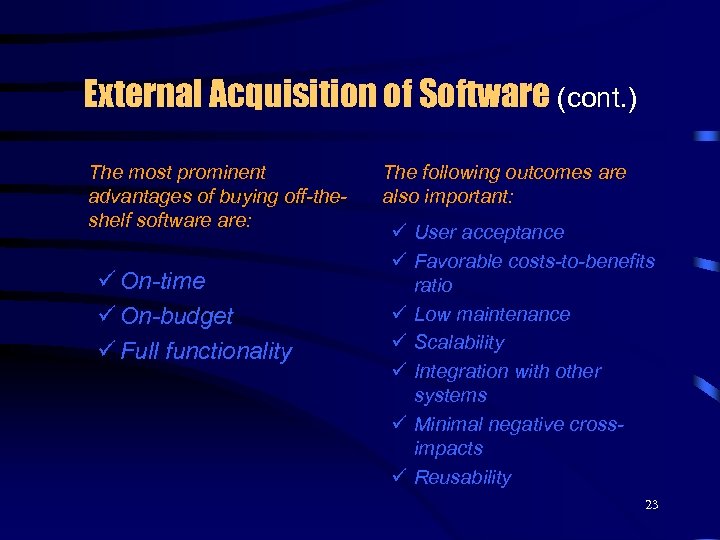 External Acquisition of Software (cont.)

The most prominent advantages of buying off-the-shelf software are:

✓ On-time
✓ On-budget
✓ Full functionality

The following outcomes are also important:

✓ User acceptance
✓ Favorable costs-to-benefits ratio
✓ Low maintenance
✓ Scalability
✓ Integration with other systems
✓ Minimal negative cross-impacts
✓ Reusability

23